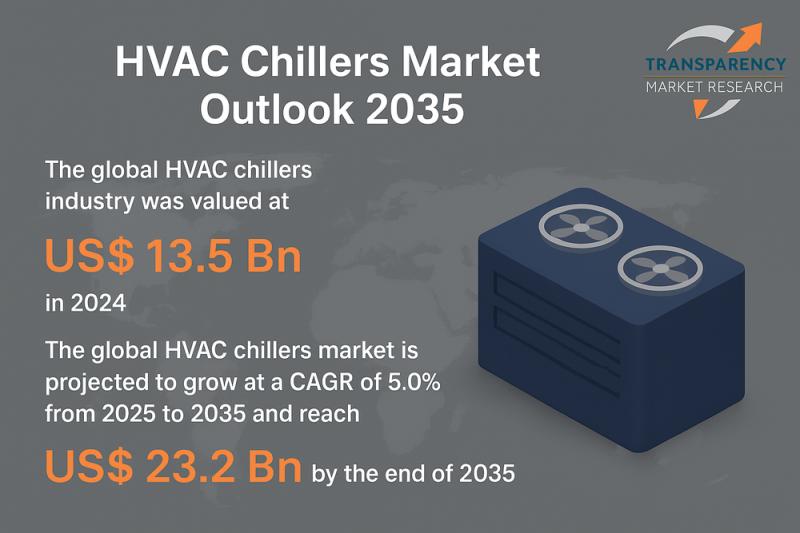 HVAC Chillers Market Outlook 2035

TRANSPARENCY
MARKET RESEARCH

The global HVAC chillers industry was valued at

US$ 13.5 Bn

in 2024

The global HVAC chillers market is projected to grow at a CAGR of 5.0% from 2025 to 2035 and reach

US$ 23.2 Bn by the end of 2035